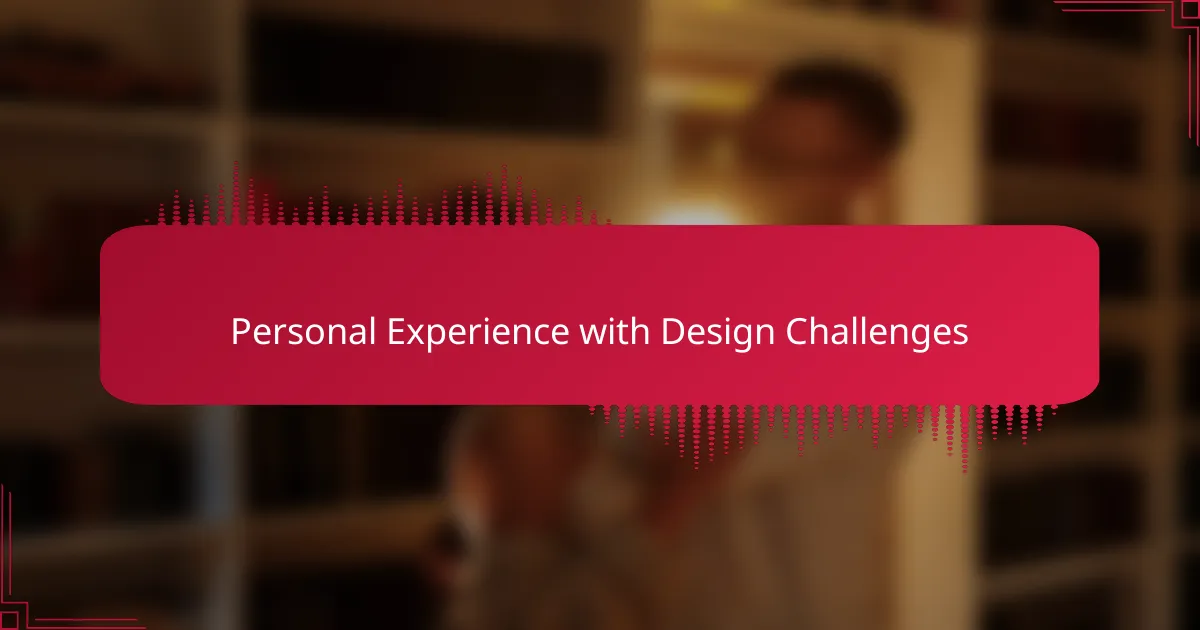 Personal Experience with Design Challenges